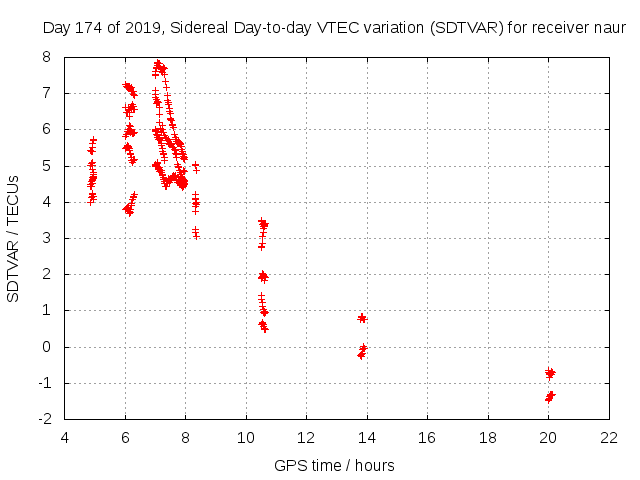 Day 174 of 2019, Sidereal Day-to-day VTEC variation (SDTVAR) for receiver naur

SDTVAR / TECUs

8
7
6
5
4
3
2
1
0
-1
-2

4 6 8 10 12 14 16 18 20 22

GPS time / hours